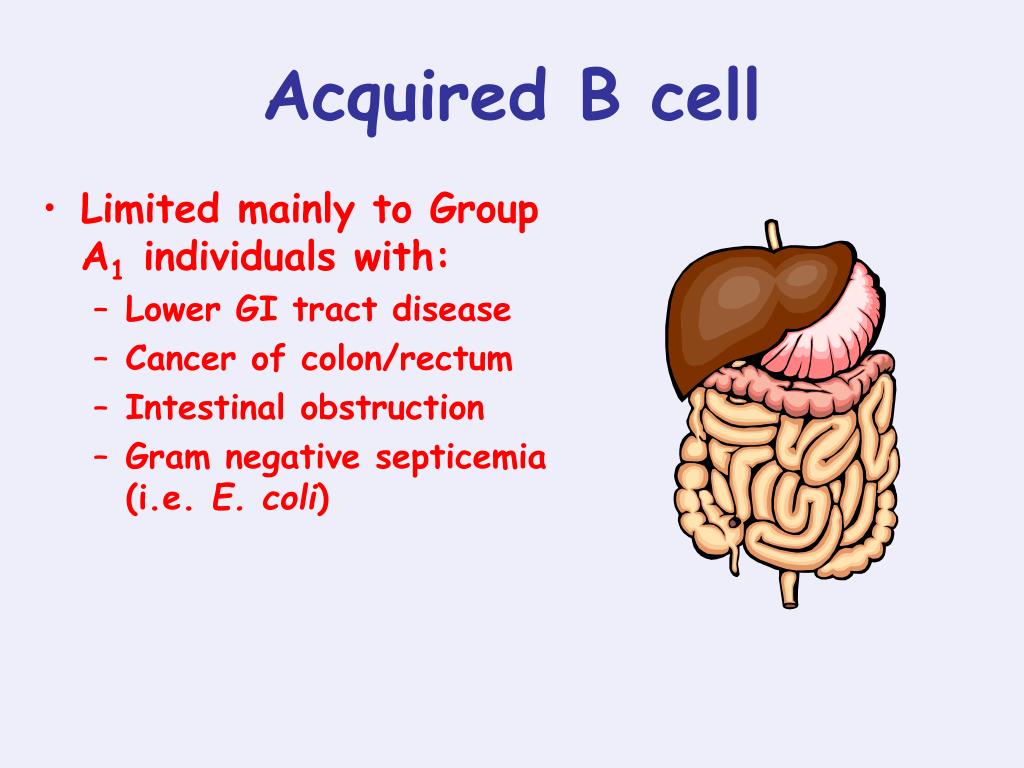 Acquired B cell

• Limited mainly to Group $A_1$ individuals with:
  – Lower GI tract disease
  – Cancer of colon/rectum
  – Intestinal obstruction
  – Gram negative septicemia (i.e. E. coli)